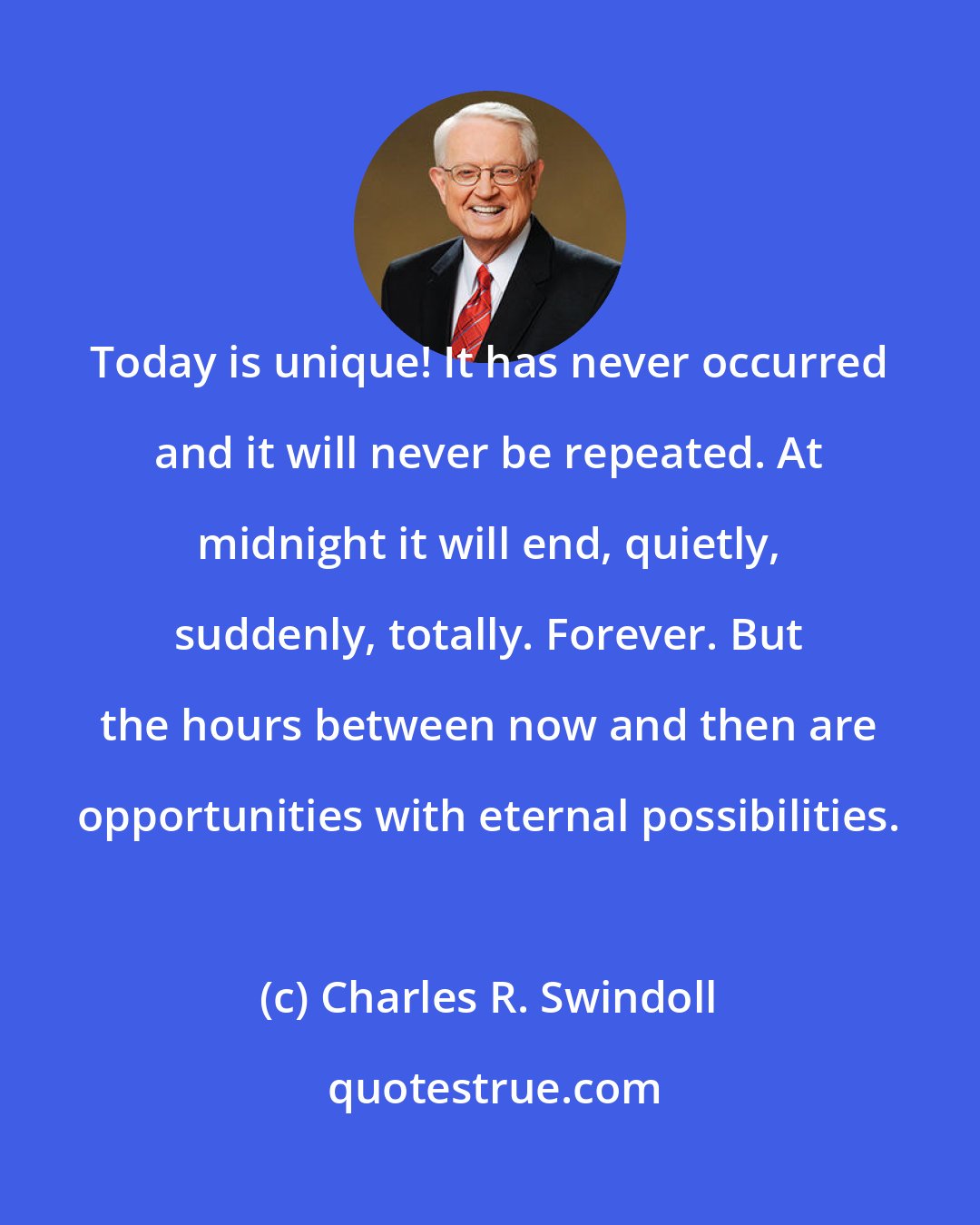 Today is unique! It has never occurred and it will never be repeated. At midnight it will end, quietly, suddenly, totally. Forever. But the hours between now and then are opportunities with eternal possibilities.

(c) Charles R. Swindoll

quotestrue.com